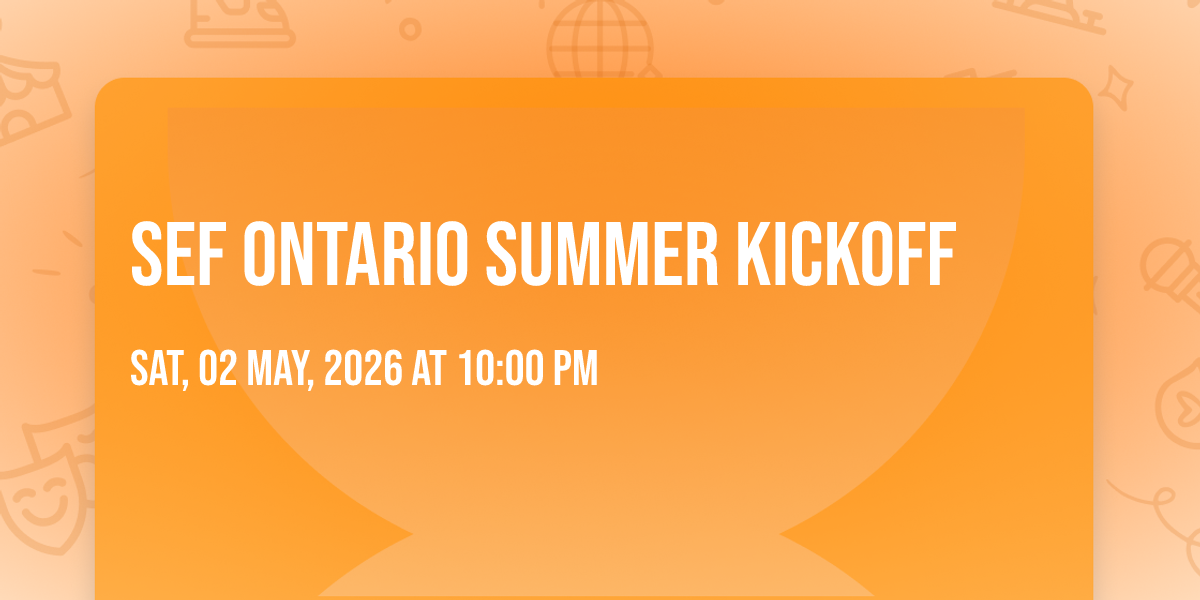 SEF ONTARIO SUMMER KICKOFF

SAT, 02 MAY, 2026 AT 10:00 PM